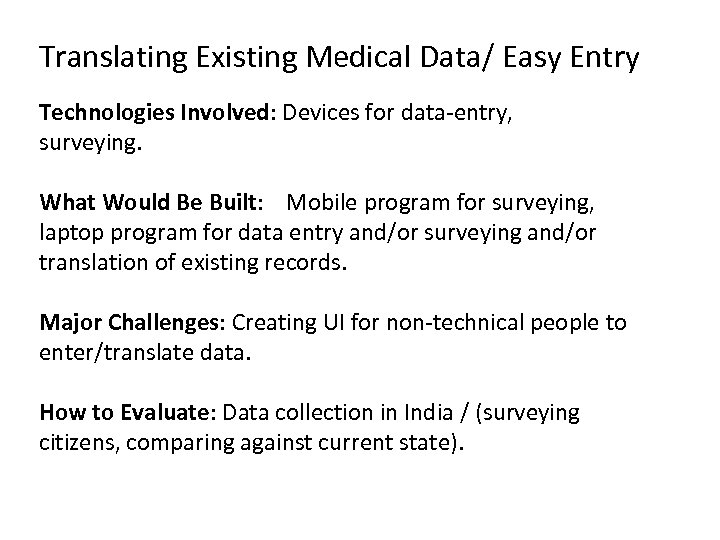 Translating Existing Medical Data/ Easy Entry

Technologies Involved: Devices for data-entry, surveying.

What Would Be Built: Mobile program for surveying, laptop program for data entry and/or surveying and/or translation of existing records.

Major Challenges: Creating UI for non-technical people to enter/translate data.

How to Evaluate: Data collection in India / (surveying citizens, comparing against current state).